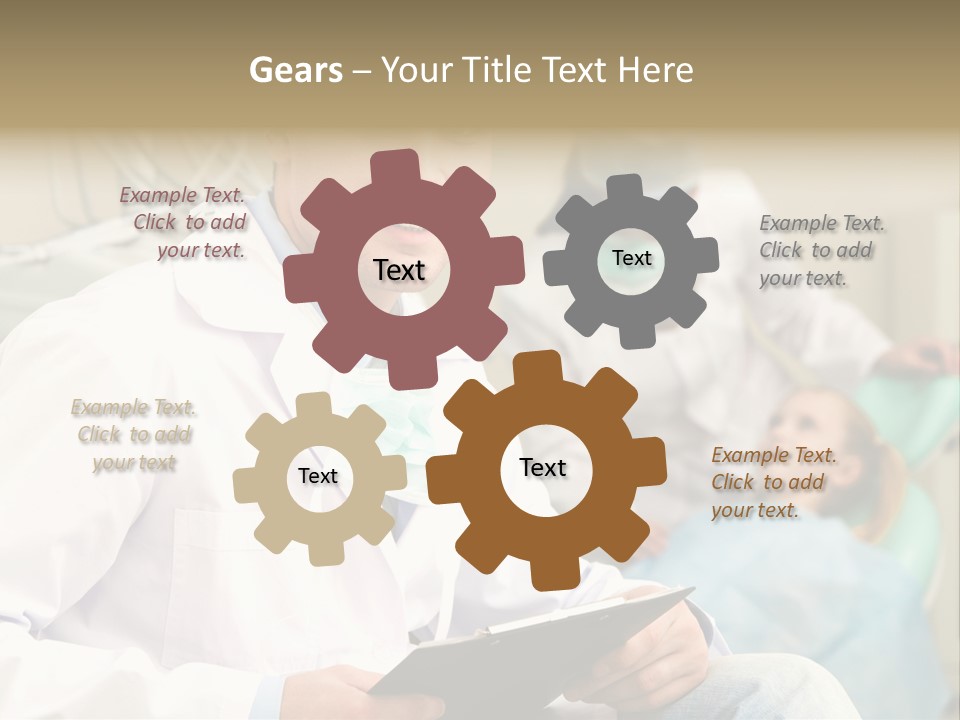 Gears – Your Title Text Here

Example Text. Click to add your text.

Text

Text

Example Text. Click to add your text.

Example Text. Click to add your text

Text

Text

Example Text. Click to add your text.